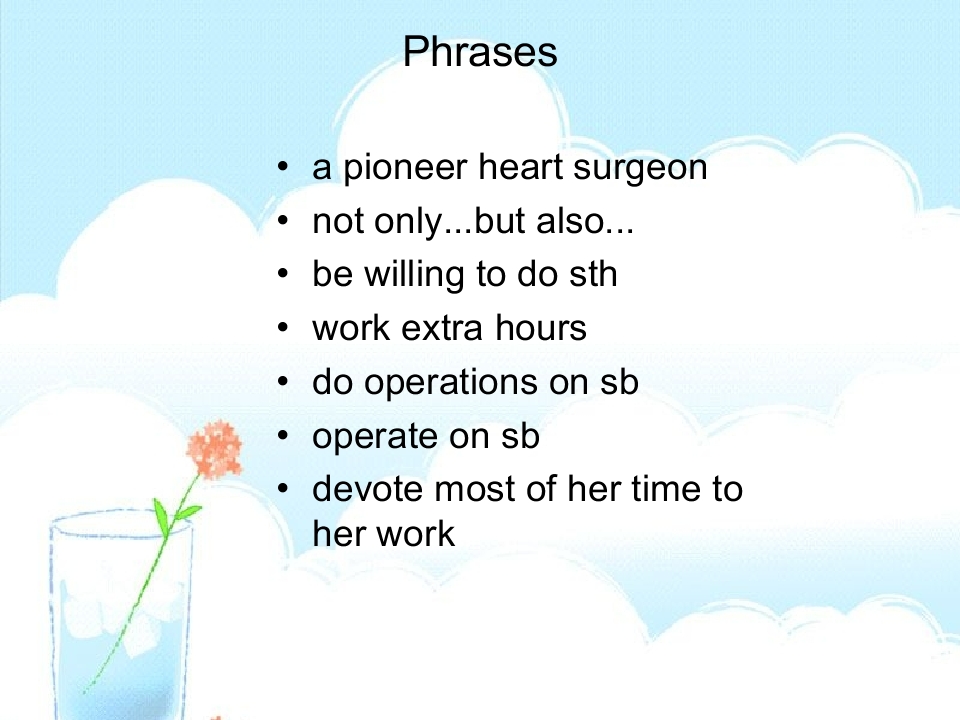 Phrases

• a pioneer heart surgeon
• not only...but also...
• be willing to do sth
• work extra hours
• do operations on sb
• operate on sb
• devote most of her time to her work